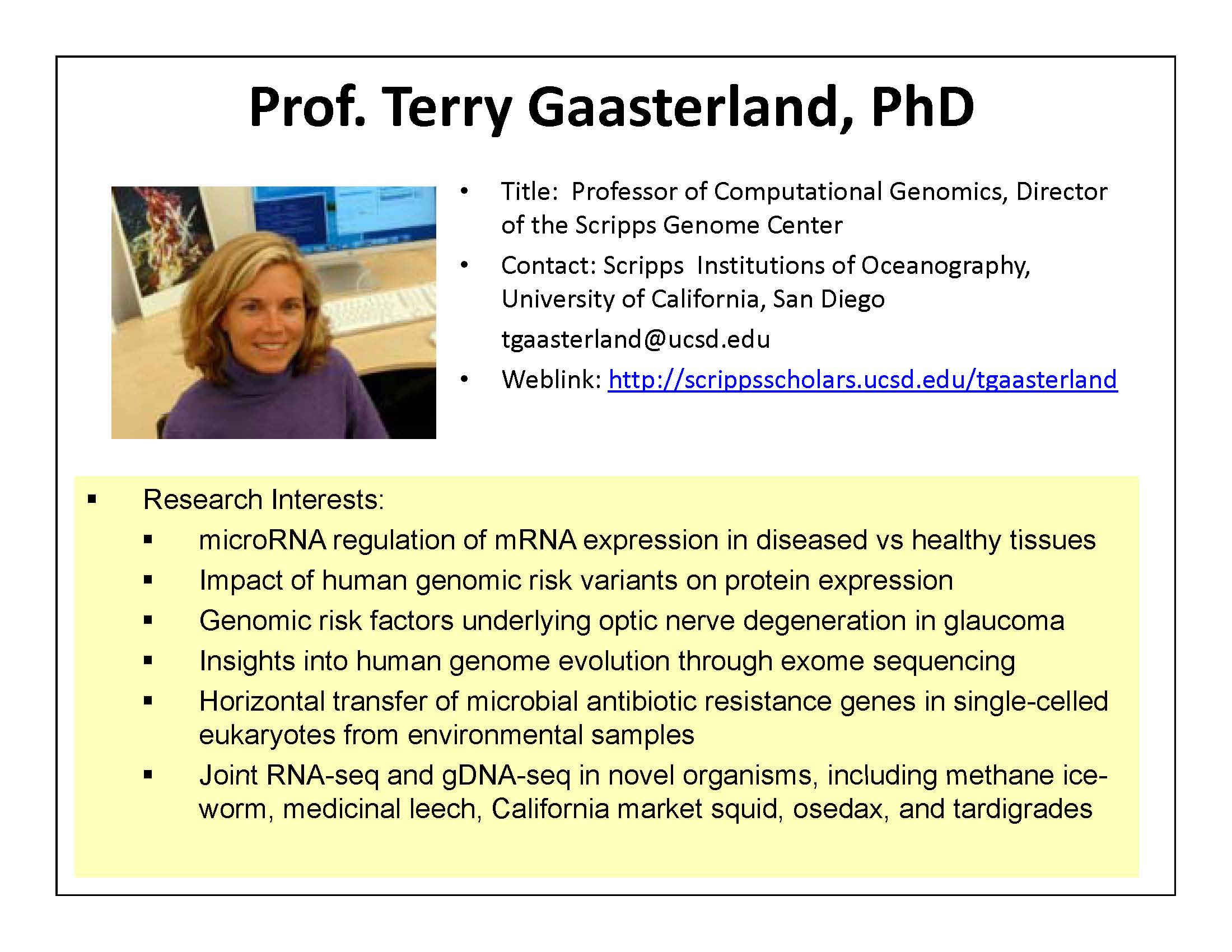 Prof. Terry Gaasterland, PhD

• Title: Professor of Computational Genomics, Director of the Scripps Genome Center
• Contact: Scripps Institutions of Oceanography, University of California, San Diego
tgaasterland@ucsd.edu
• Weblink: http://scrippsscholars.ucsd.edu/tgaasterland

▪ Research Interests:
 ▪ microRNA regulation of mRNA expression in diseased vs healthy tissues
 ▪ Impact of human genomic risk variants on protein expression
 ▪ Genomic risk factors underlying optic nerve degeneration in glaucoma
 ▪ Insights into human genome evolution through exome sequencing
 ▪ Horizontal transfer of microbial antibiotic resistance genes in single-celled eukaryotes from environmental samples
 ▪ Joint RNA-seq and gDNA-seq in novel organisms, including methane ice-worm, medicinal leech, California market squid, osedax, and tardigrades